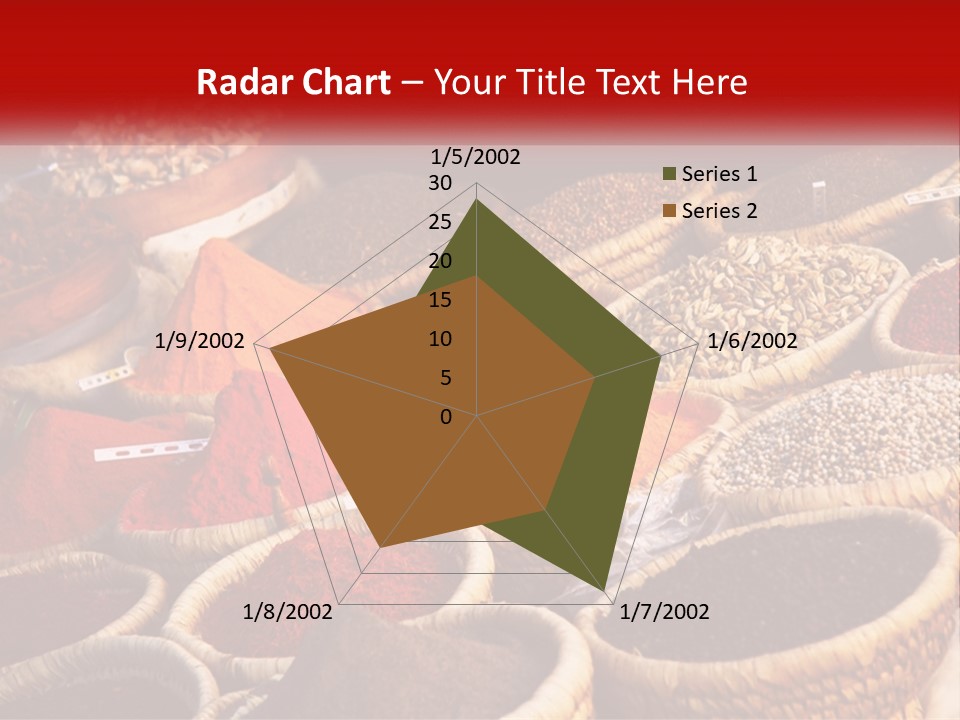 Radar Chart – Your Title Text Here

1/5/2002

30
25
20
15
10
5
0

1/6/2002

1/7/2002

1/8/2002

1/9/2002

Series 1
Series 2